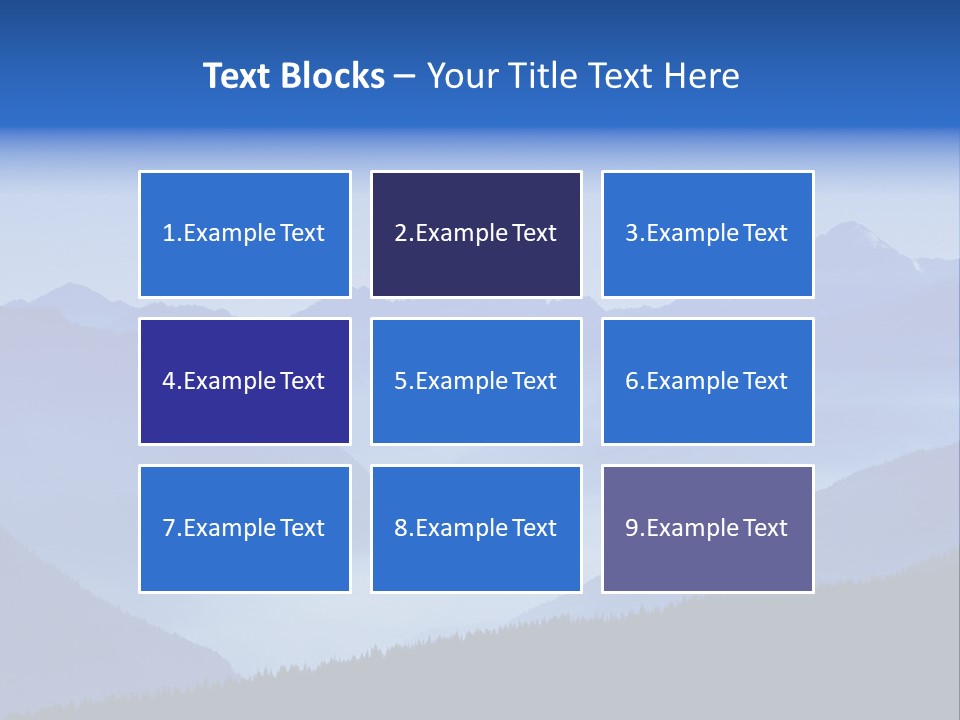 Text Blocks – Your Title Text Here

1.Example Text

2.Example Text

3.Example Text

4.Example Text

5.Example Text

6.Example Text

7.Example Text

8.Example Text

9.Example Text